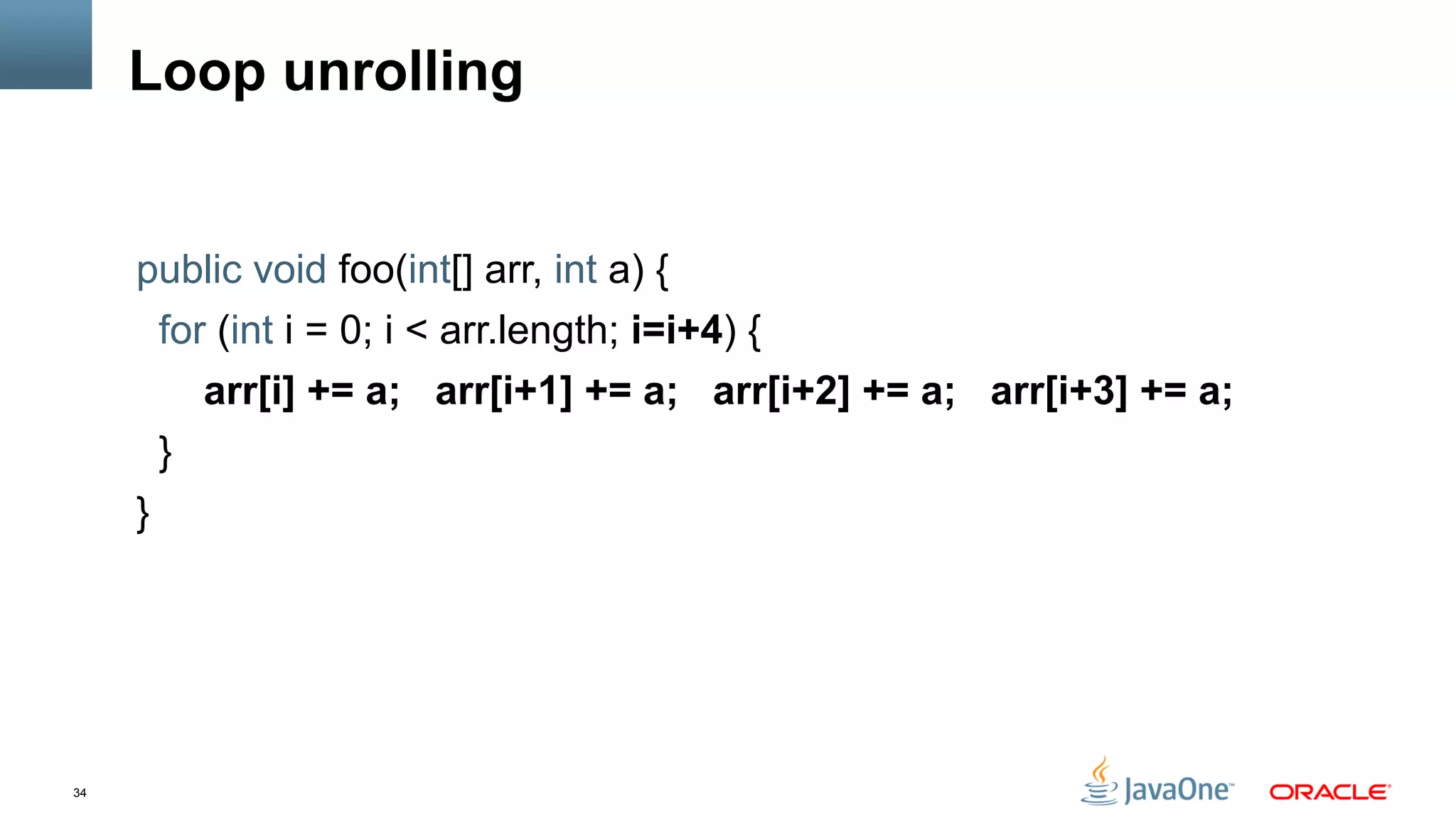 Loop unrolling

public void foo(int[] arr, int a) {
for (int i = 0; i < arr.length; i=i+4) {
arr[i] += a; arr[i+1] += a; arr[i+2] += a; arr[i+3] += a;
}
}

34

JavaOne™ ORACLE®